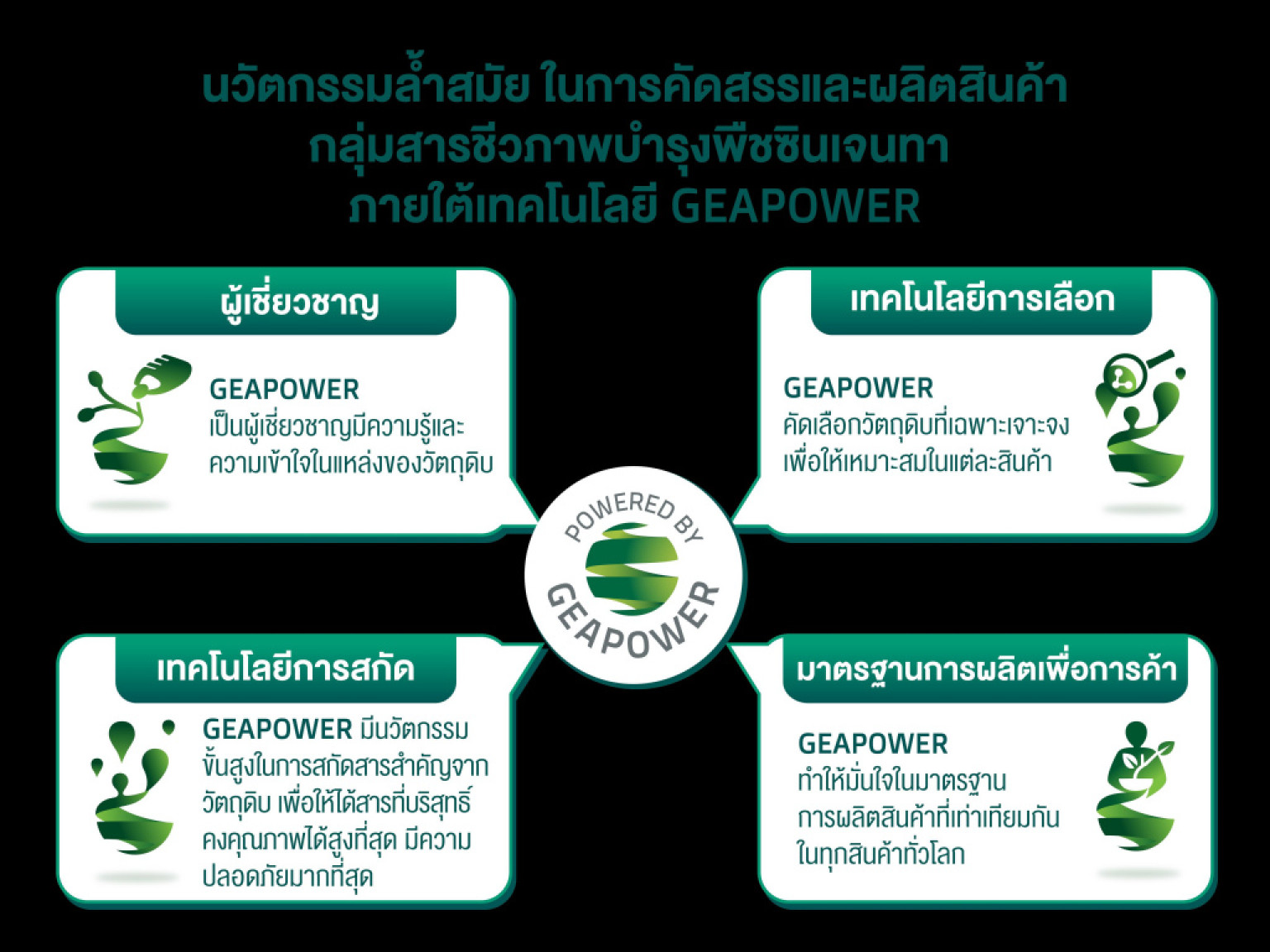 นวัตกรรมล้ำสมัย ในการคัดสรรและผลิตสินค้า
กลุ่มสารชีวภาพบำรุงพืชซินเจนทา
ภายใต้เทคโนโลยี GEAPOWER

ผู้เชี่ยวชาญ

GEAPOWER
เป็นผู้เชี่ยวชาญมีความรู้และความเข้าใจในแหล่งของวัตถุดิบ

เทคโนโลยีการเลือก

GEAPOWER
คัดเลือกวัตถุดิบที่เฉพาะเจาะจง เพื่อให้เหมาะสมในแต่ละสินค้า

POWERED BY GEAPOWER

เทคโนโลยีการสกัด

GEAPOWER มีนวัตกรรมขั้นสูงในการสกัดสารสำคัญจากวัตถุดิบ เพื่อให้ได้สารที่บริสุทธิ์ คงคุณภาพได้สูงที่สุด มีความปลอดภัยมากที่สุด

มาตรฐานการผลิตเพื่อการค้า

GEAPOWER
ทำให้มั่นใจในมาตรฐานการผลิตสินค้าที่เท่าเทียมกันในทุกสินค้าทั่วโลก